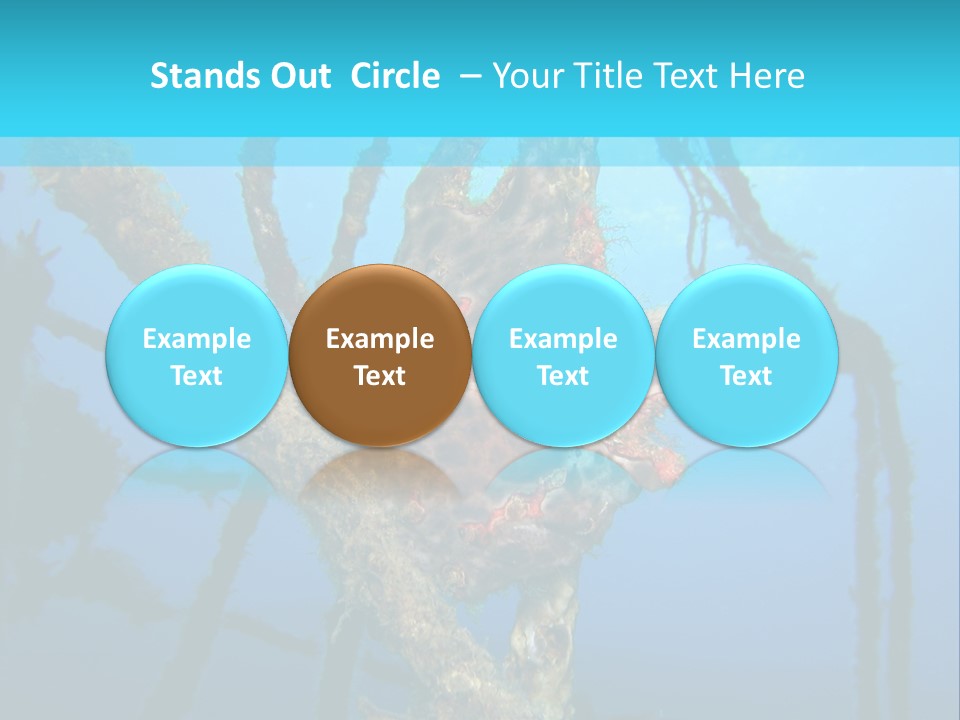 Stands Out Circle – Your Title Text Here

Example Text

Example Text

Example Text

Example Text